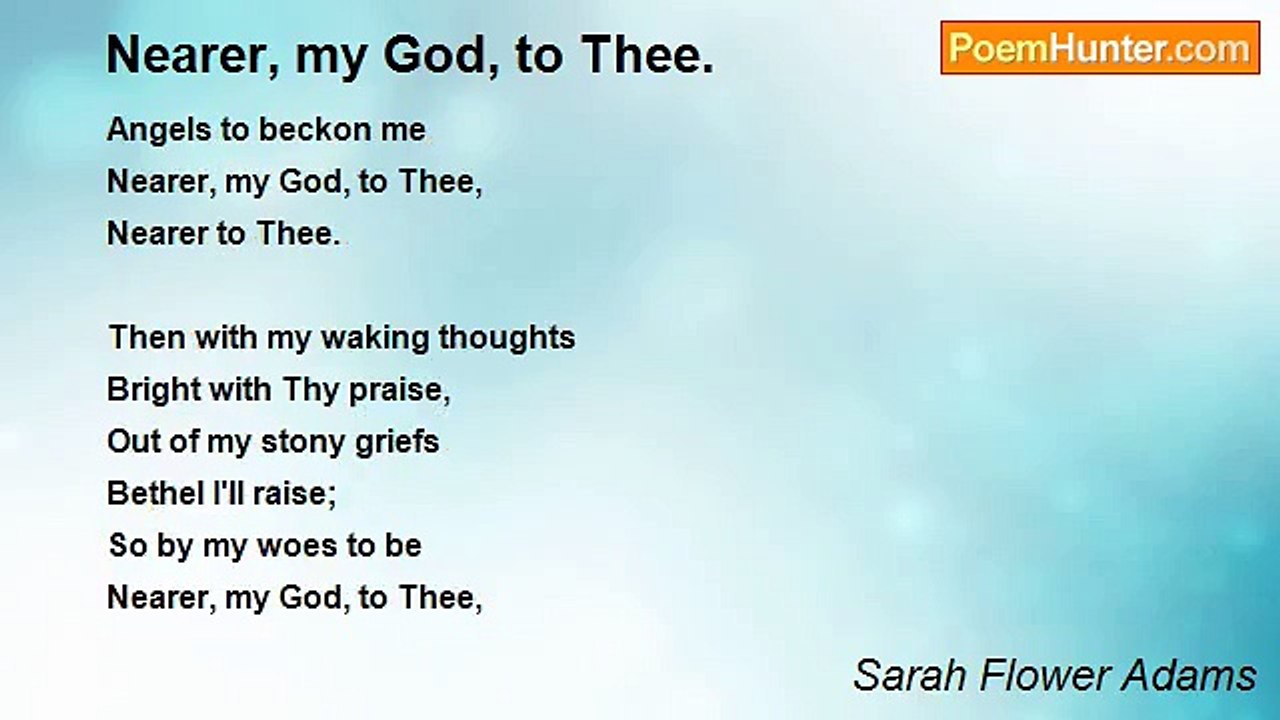 Nearer, my God, to Thee.

PoemHunter.com

Angels to beckon me
Nearer, my God, to Thee,
Nearer to Thee.

Then with my waking thoughts
Bright with Thy praise,
Out of my stony griefs
Bethel I'll raise;
So by my woes to be
Nearer, my God, to Thee,

Sarah Flower Adams